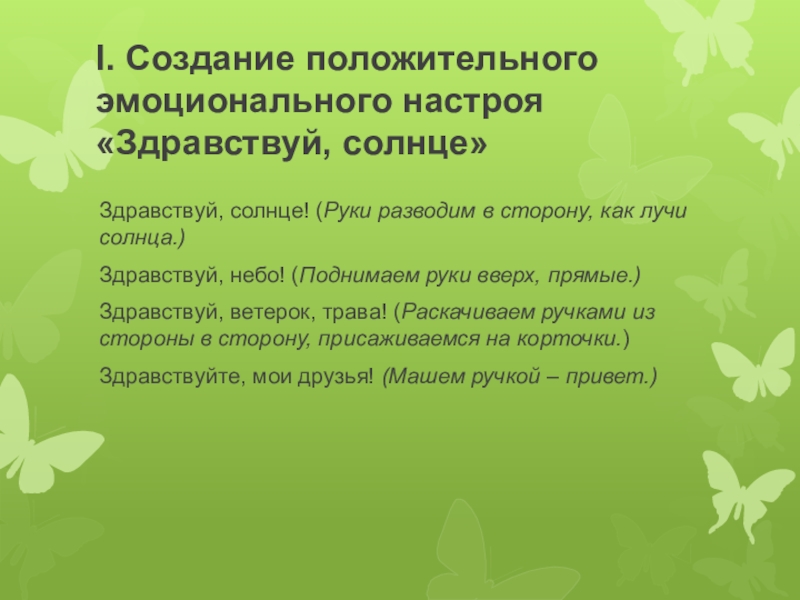 I. Создание положительного эмоционального настроя «Здравствуй, солнце»

Здравствуй, солнце! (Руки разводим в сторону, как лучи солнца.)

Здравствуй, небо! (Поднимаем руки вверх, прямые.)

Здравствуй, ветерок, трава! (Раскачиваем ручками из стороны в сторону, присаживаемся на корточки.)

Здравствуйте, мои друзья! (Машем ручкой – привет.)